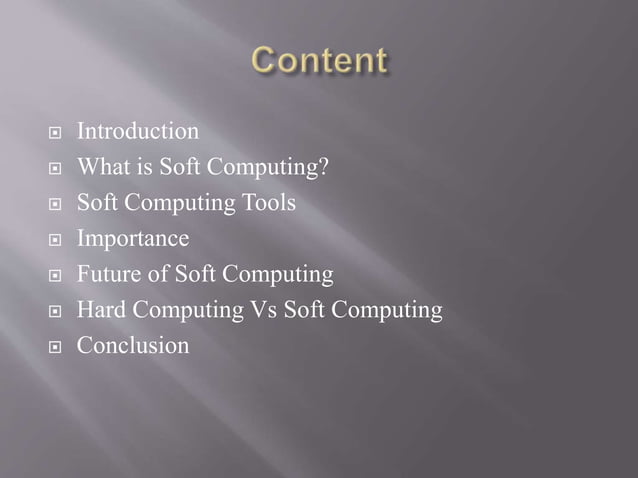 Content

Introduction
What is Soft Computing?
Soft Computing Tools
Importance
Future of Soft Computing
Hard Computing Vs Soft Computing
Conclusion